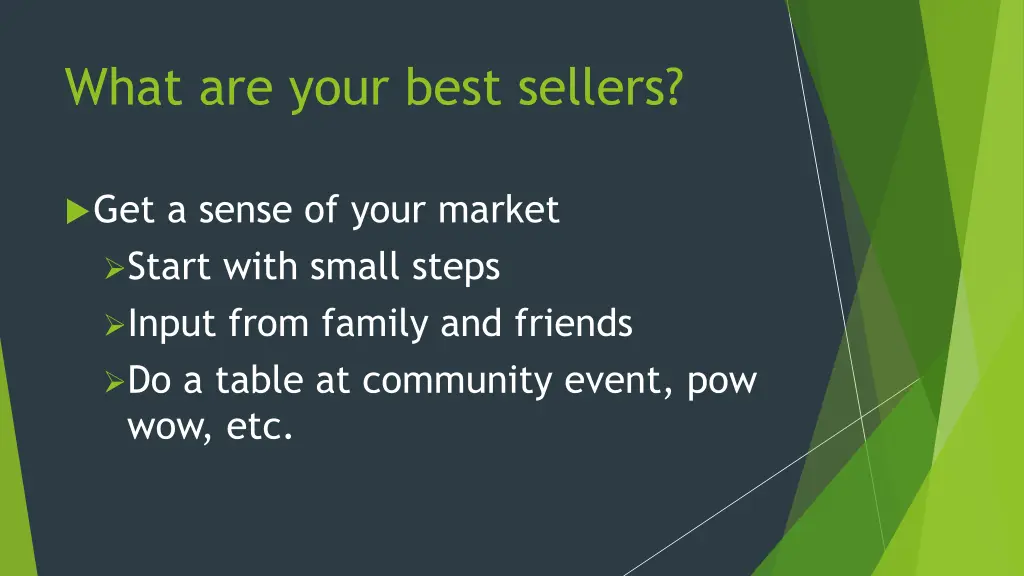 What are your best sellers?

Get a sense of your market

Start with small steps

Input from family and friends

Do a table at community event, pow wow, etc.